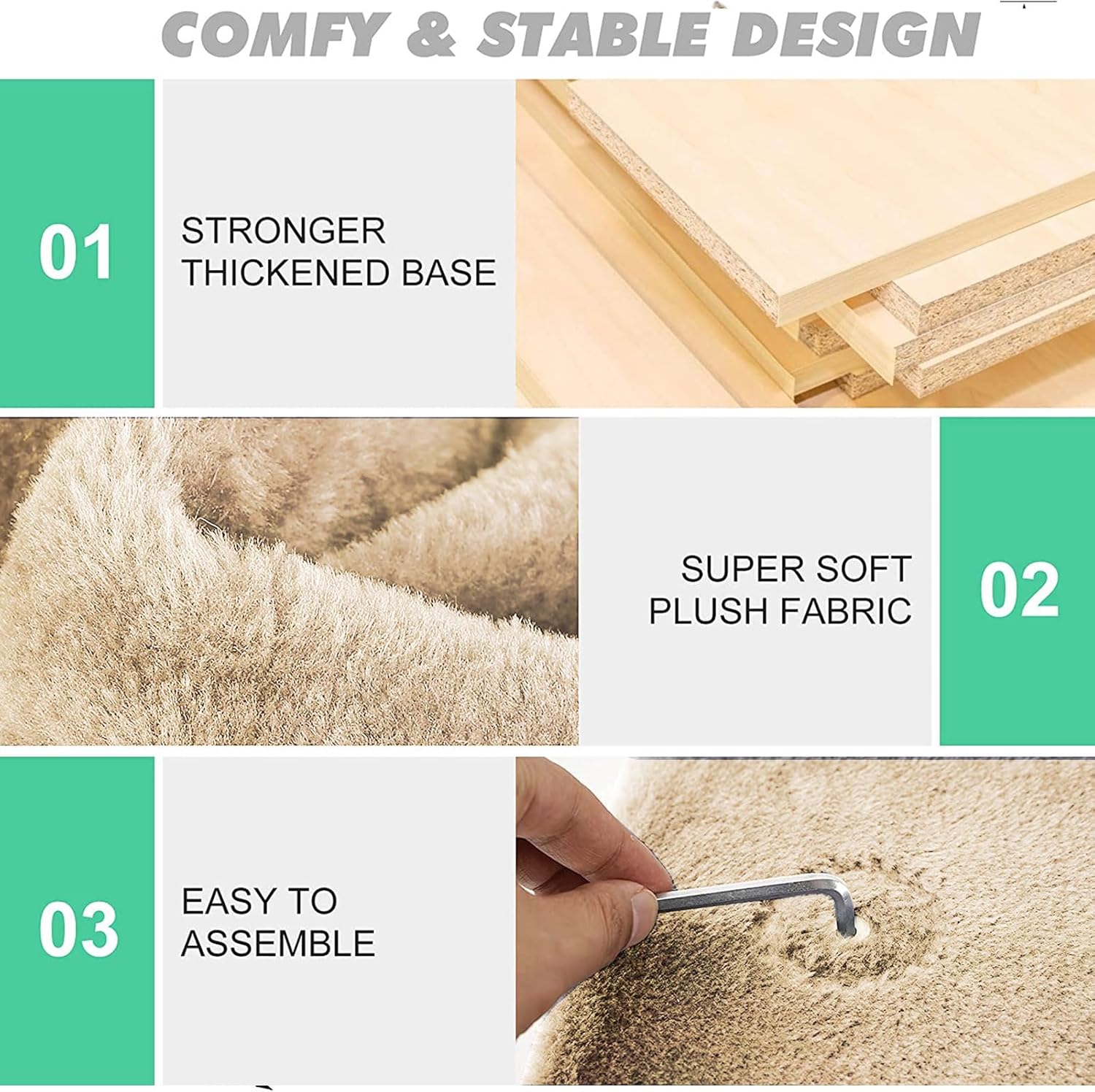 COMFY & STABLE DESIGN

01

STRONGER THICKENED BASE

SUPER SOFT PLUSH FABRIC

02

03

EASY TO ASSEMBLE